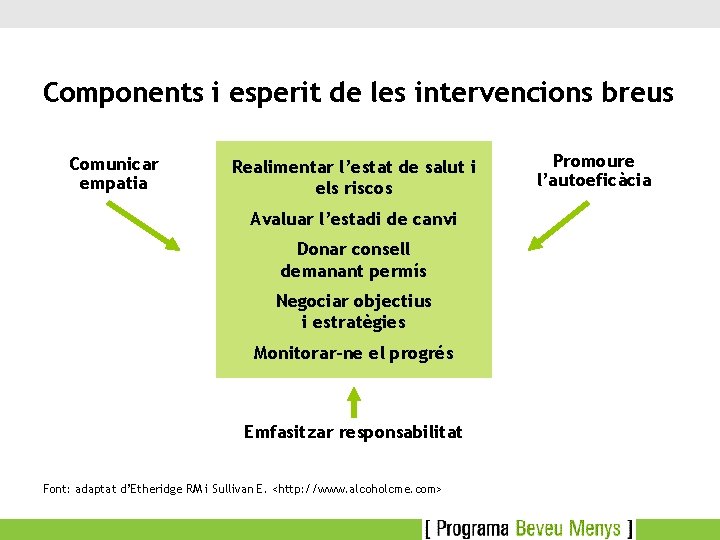 Components i esperit de les intervencions breus

Comunicar empatia

Realimentar l'estat de salut i els riscos

Avaluar l'estadi de canvi

Donar consell demanant permís

Negociar objectius i estratègies

Monitorar-ne el progrés

Promoure l'autoeficàcia

Emfasitzar responsabilitat

Font: adaptat d'Etheridge RM i Sullivan E. <http://www.alcoholcme.com>

[ Programa Beveu Menys ]